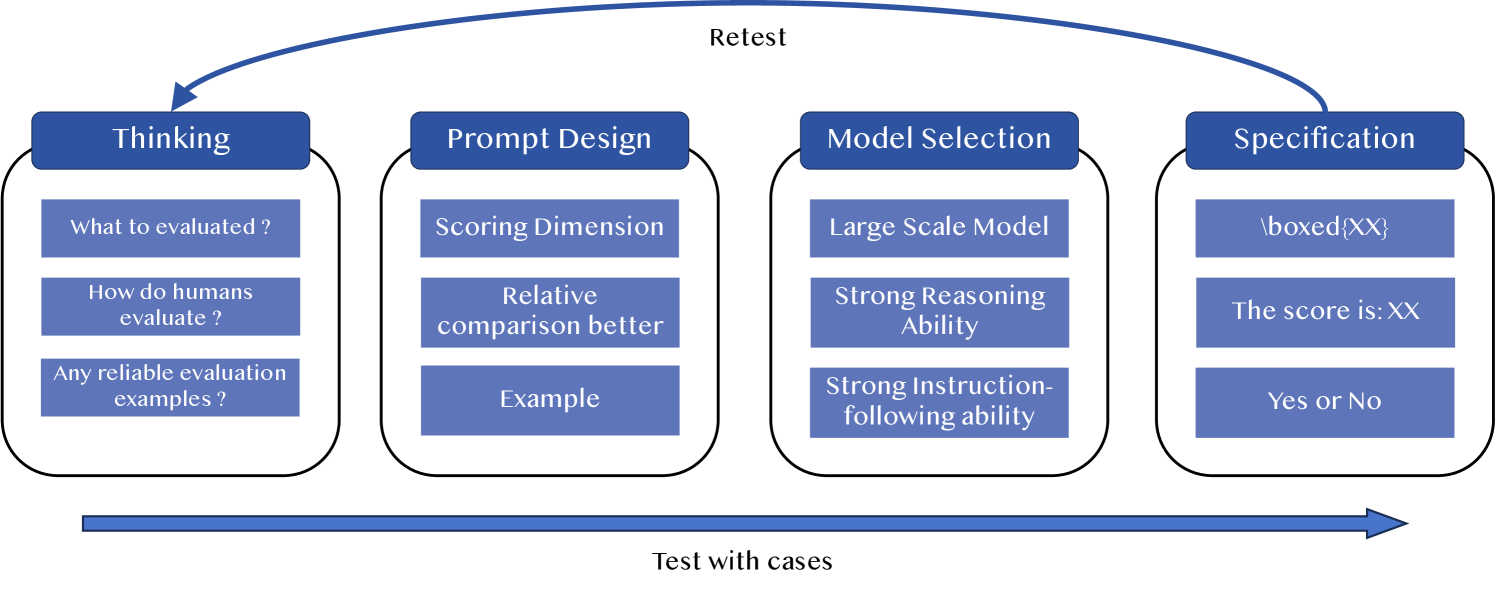 Retest

Thinking

What to evaluated ?

How do humans evaluate ?

Any reliable evaluation examples ?

Prompt Design

Scoring Dimension

Relative comparison better

Example

Model Selection

Large Scale Model

Strong Reasoning Ability

Strong Instruction-following ability

Specification

\boxed{XX}

The score is: XX

Yes or No

Test with cases